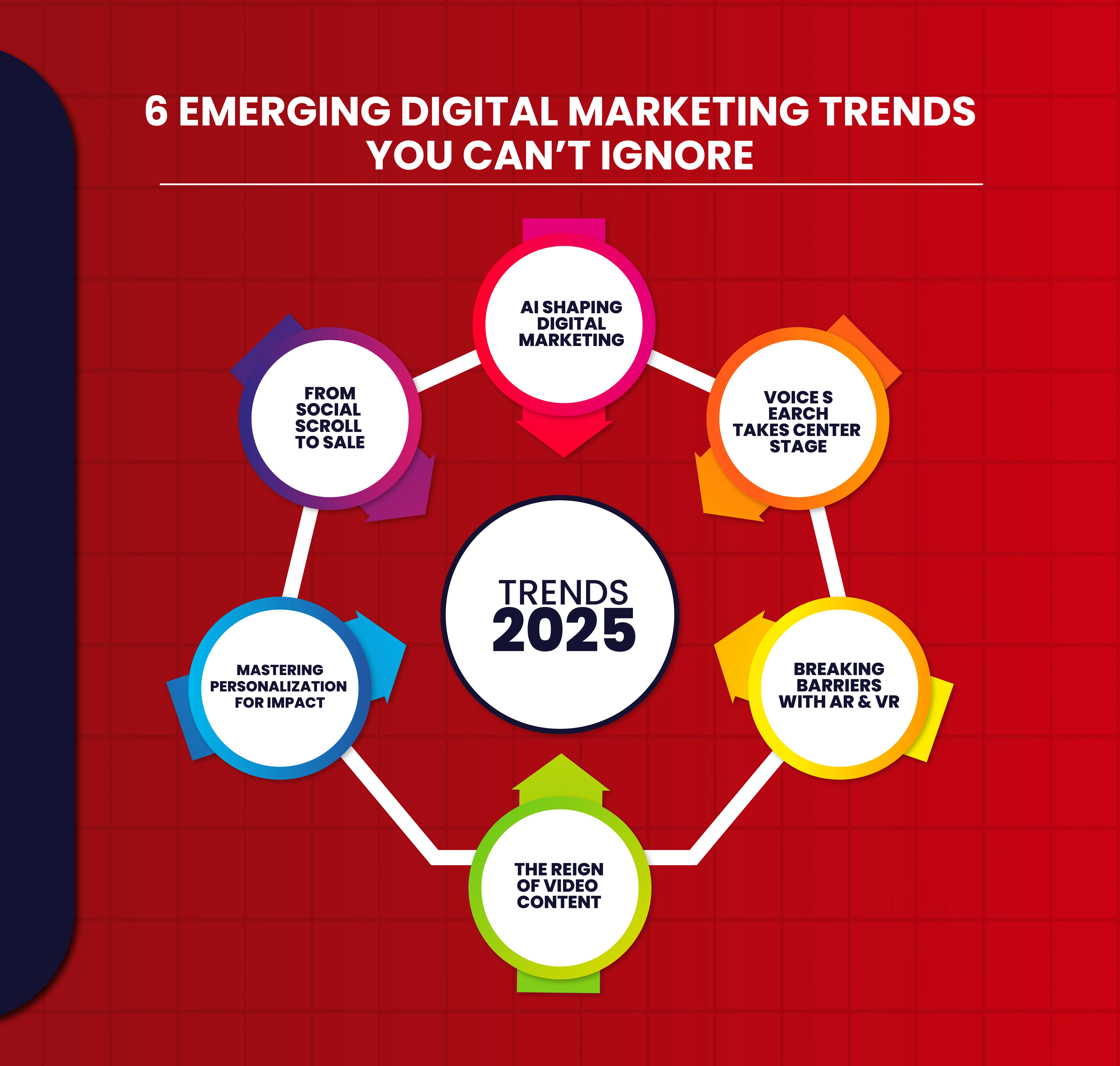 6 EMERGING DIGITAL MARKETING TRENDS YOU CAN'T IGNORE

AI SHAPING DIGITAL MARKETING

VOICE S EARCH TAKES CENTER STAGE

BREAKING BARRIERS WITH AR & VR

THE REIGN OF VIDEO CONTENT

MASTERING PERSONALIZATION FOR IMPACT

FROM SOCIAL SCROLL TO SALE

TRENDS 2025